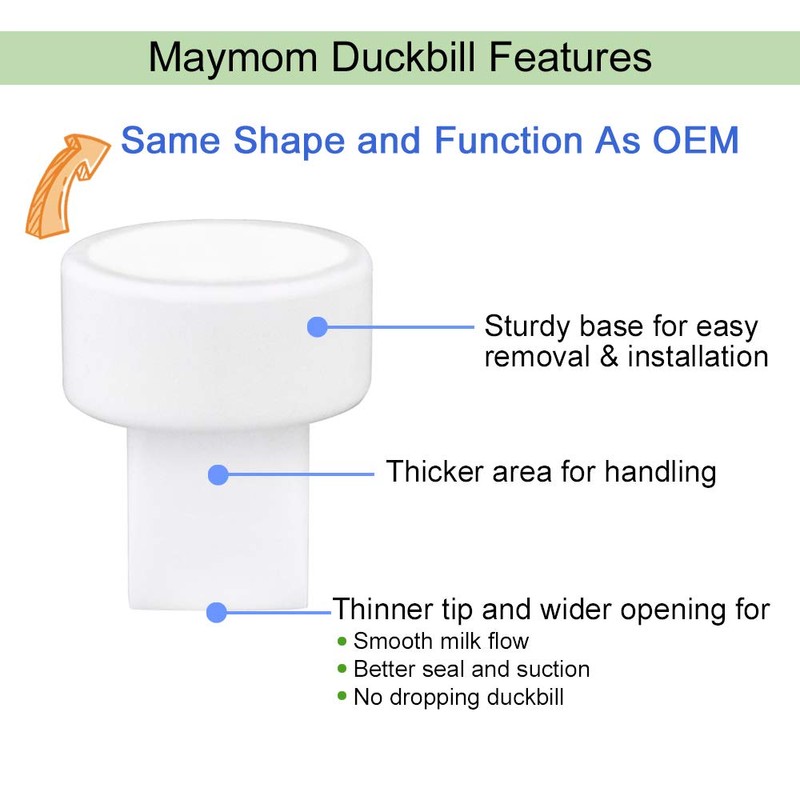 Maymom Duckbill Features

Same Shape and Function As OEM

Sturdy base for easy removal & installation

Thicker area for handling

Thinner tip and wider opening for
• Smooth milk flow
• Better seal and suction
• No dropping duckbill